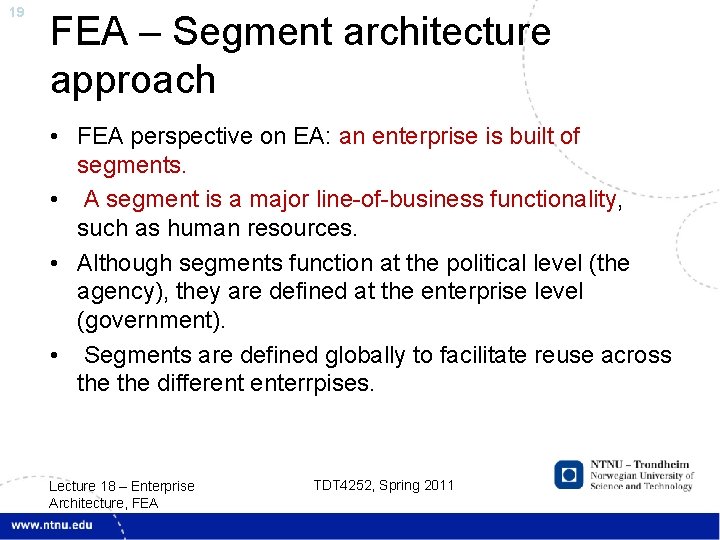 19

FEA – Segment architecture approach

• FEA perspective on EA: an enterprise is built of segments.
• A segment is a major line-of-business functionality, such as human resources.
• Although segments function at the political level (the agency), they are defined at the enterprise level (government).
• Segments are defined globally to facilitate reuse across the the different enterrpises.

Lecture 18 – Enterprise Architecture, FEA

TDT4252, Spring 2011

NTNU – Trondheim
Norwegian University of Science and Technology

www.ntnu.edu